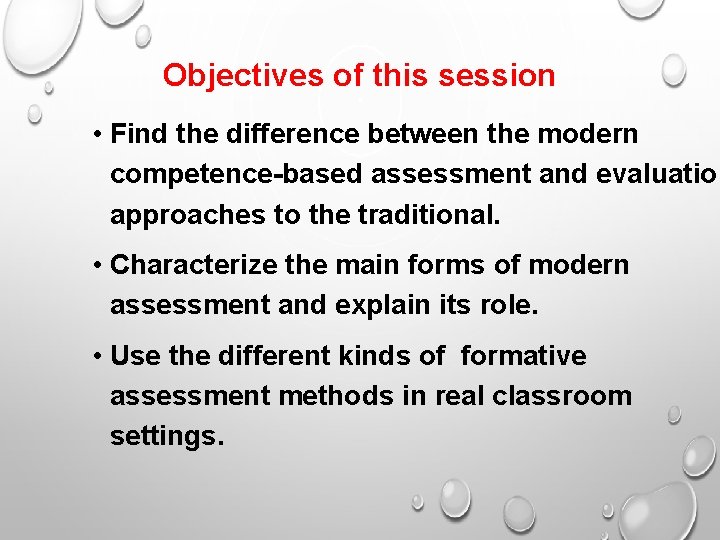 Objectives of this session

• Find the difference between the modern competence-based assessment and evaluatio approaches to the traditional.

• Characterize the main forms of modern assessment and explain its role.

• Use the different kinds of formative assessment methods in real classroom settings.